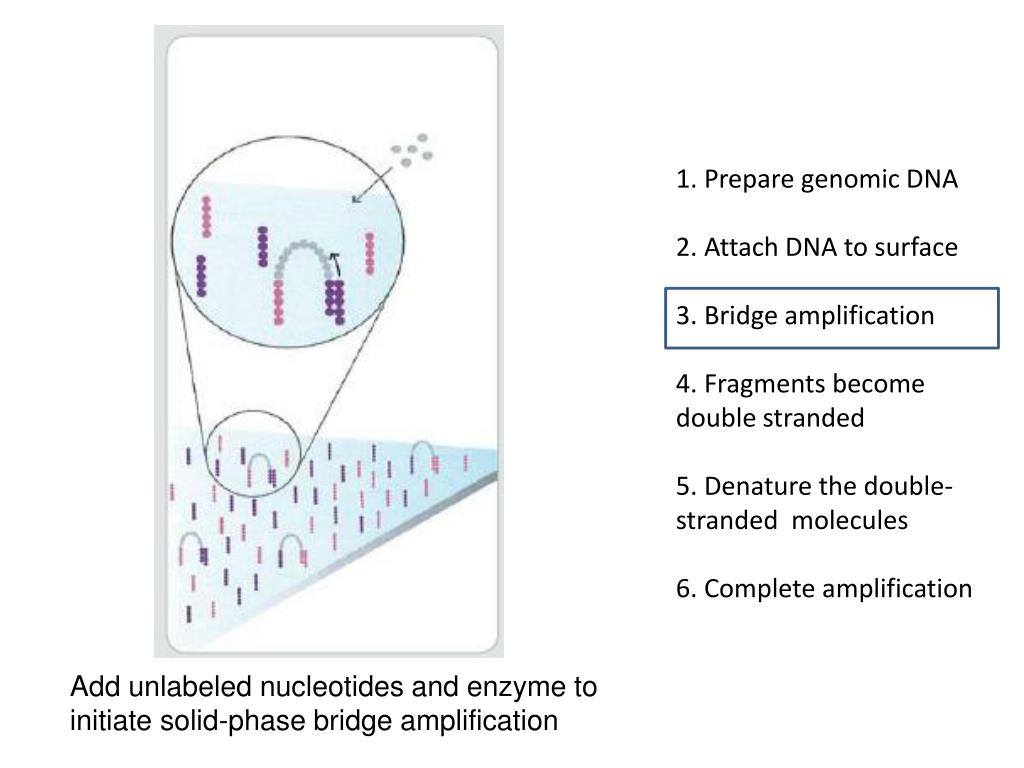 1. Prepare genomic DNA

2. Attach DNA to surface

3. Bridge amplification

4. Fragments become double stranded

5. Denature the double-stranded molecules

6. Complete amplification

Add unlabeled nucleotides and enzyme to initiate solid-phase bridge amplification